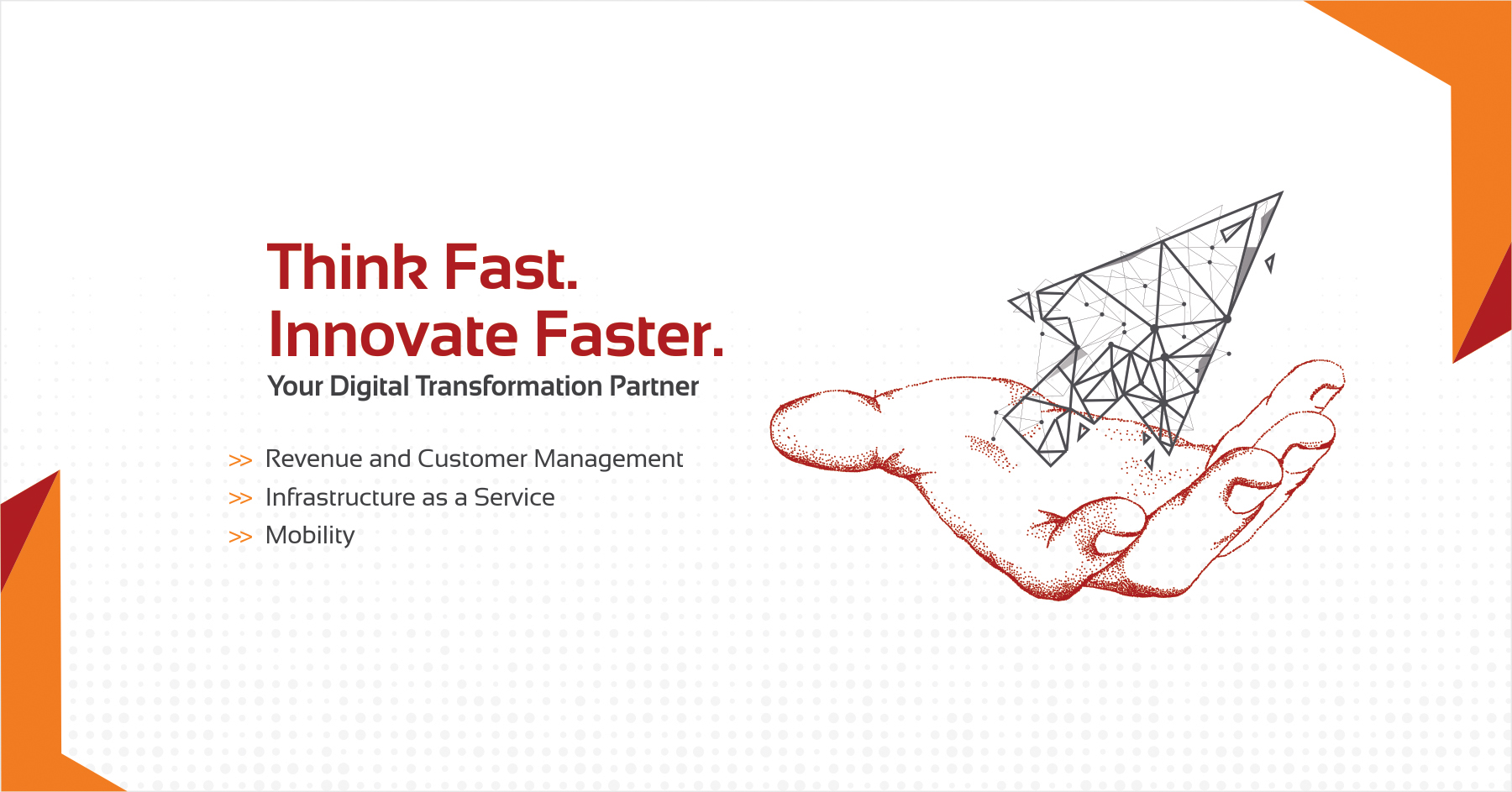 Think Fast.
Innovate Faster.
Your Digital Transformation Partner

>> Revenue and Customer Management
>> Infrastructure as a Service
>> Mobility